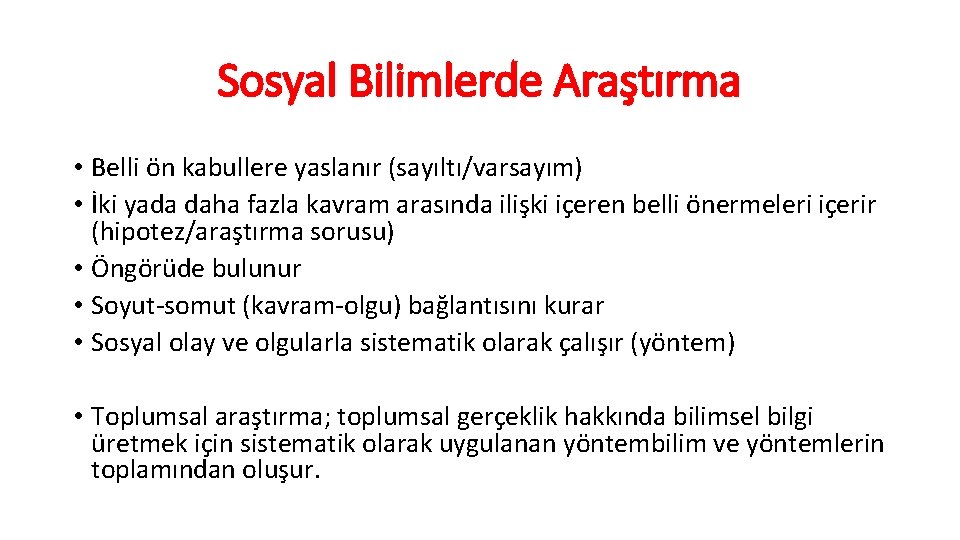 Sosyal Bilimlerde Araştırma

• Belli ön kabullere yaslanır (sayıltı/varsayım)
• İki yada daha fazla kavram arasında ilişki içeren belli önermeleri içerir (hipotez/araştırma sorusu)
• Öngörüde bulunur
• Soyut-somut (kavram-olgu) bağlantısını kurar
• Sosyal olay ve olgularla sistematik olarak çalışır (yöntem)

• Toplumsal araştırma; toplumsal gerçeklik hakkında bilimsel bilgi üretmek için sistematik olarak uygulanan yöntembilim ve yöntemlerin toplamından oluşur.